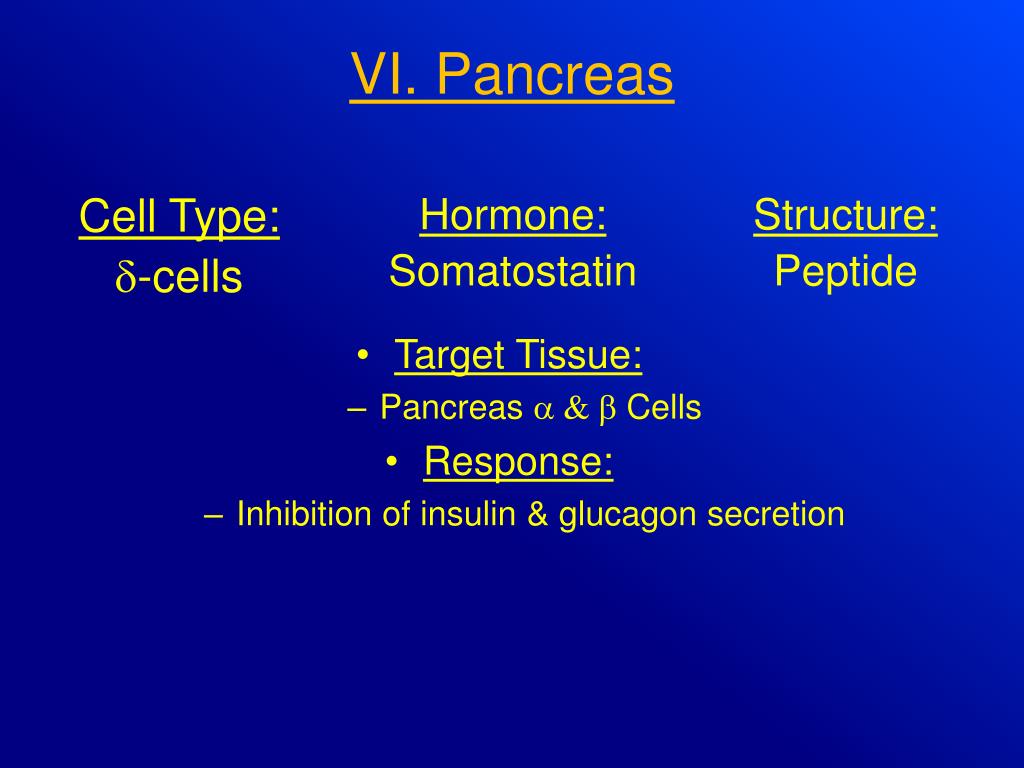 VI. Pancreas

Cell Type:
$\delta$-cells

Hormone:
Somatostatin

Structure:
Peptide

• Target Tissue:
– Pancreas $\alpha$ & $\beta$ Cells
• Response:
– Inhibition of insulin & glucagon secretion